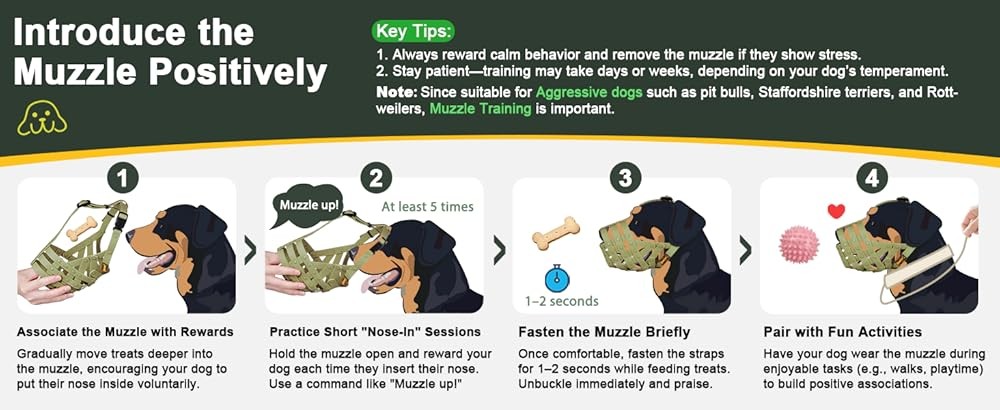 Introduce the Muzzle Positively

Key Tips:

1. Always reward calm behavior and remove the muzzle if they show stress.
2. Stay patient—training may take days or weeks, depending on your dog's temperament.

Note: Since suitable for Aggressive dogs such as pit bulls, Staffordshire terriers, and Rottweilers, Muzzle Training is important.

1

Associate the Muzzle with Rewards

Gradually move treats deeper into the muzzle, encouraging your dog to put their nose inside voluntarily.

2

Muzzle up!

At least 5 times

Practice Short "Nose-In" Sessions

Hold the muzzle open and reward your dog each time they insert their nose. Use a command like "Muzzle up!"

3

1–2 seconds

Fasten the Muzzle Briefly

Once comfortable, fasten the straps for 1–2 seconds while feeding treats. Unbuckle immediately and praise.

4

Pair with Fun Activities

Have your dog wear the muzzle during enjoyable tasks (e.g., walks, playtime) to build positive associations.